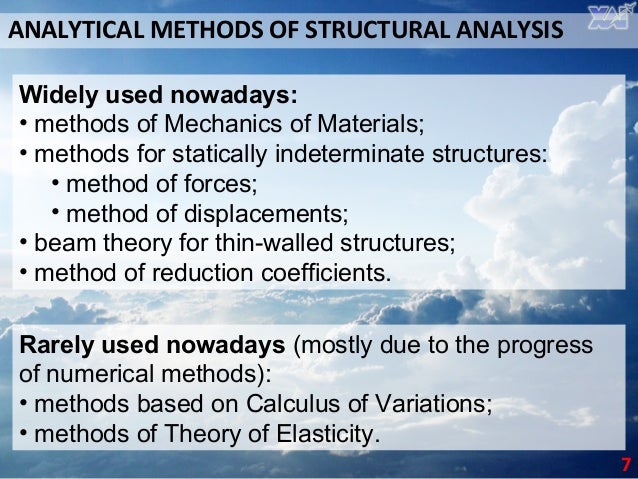 ANALYTICAL METHODS OF STRUCTURAL ANALYSIS

XAI

Widely used nowadays:
• methods of Mechanics of Materials;
• methods for statically indeterminate structures:
• method of forces;
• method of displacements;
• beam theory for thin-walled structures;
• method of reduction coefficients.

Rarely used nowadays (mostly due to the progress of numerical methods):
• methods based on Calculus of Variations;
• methods of Theory of Elasticity.

7